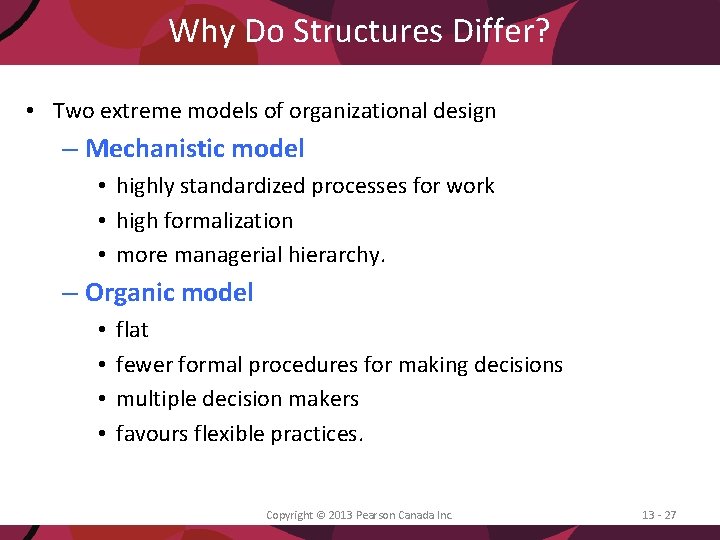 Why Do Structures Differ?

• Two extreme models of organizational design

– Mechanistic model

• highly standardized processes for work

• high formalization

• more managerial hierarchy.

– Organic model

• flat

• fewer formal procedures for making decisions

• multiple decision makers

• favours flexible practices.

Copyright © 2013 Pearson Canada Inc.

13 - 27